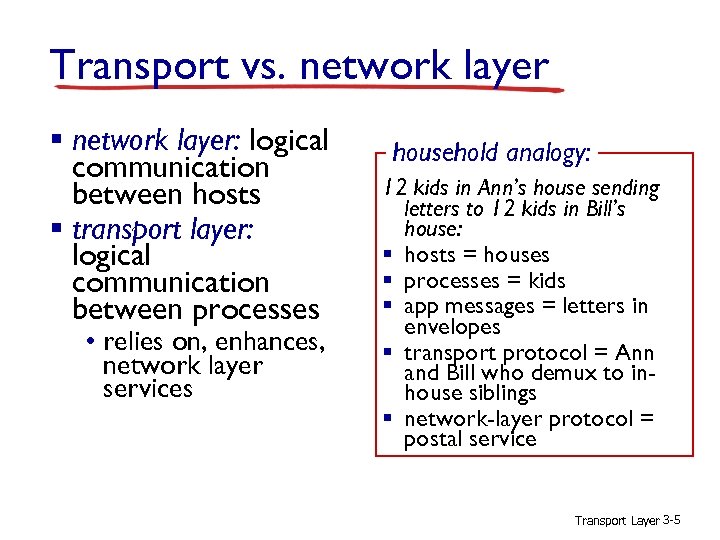 Transport vs. network layer

▪ network layer: logical communication between hosts
▪ transport layer: logical communication between processes
• relies on, enhances, network layer services

household analogy:

12 kids in Ann's house sending letters to 12 kids in Bill's house:
▪ hosts = houses
▪ processes = kids
▪ app messages = letters in envelopes
▪ transport protocol = Ann and Bill who demux to in-house siblings
▪ network-layer protocol = postal service

Transport Layer 3-5